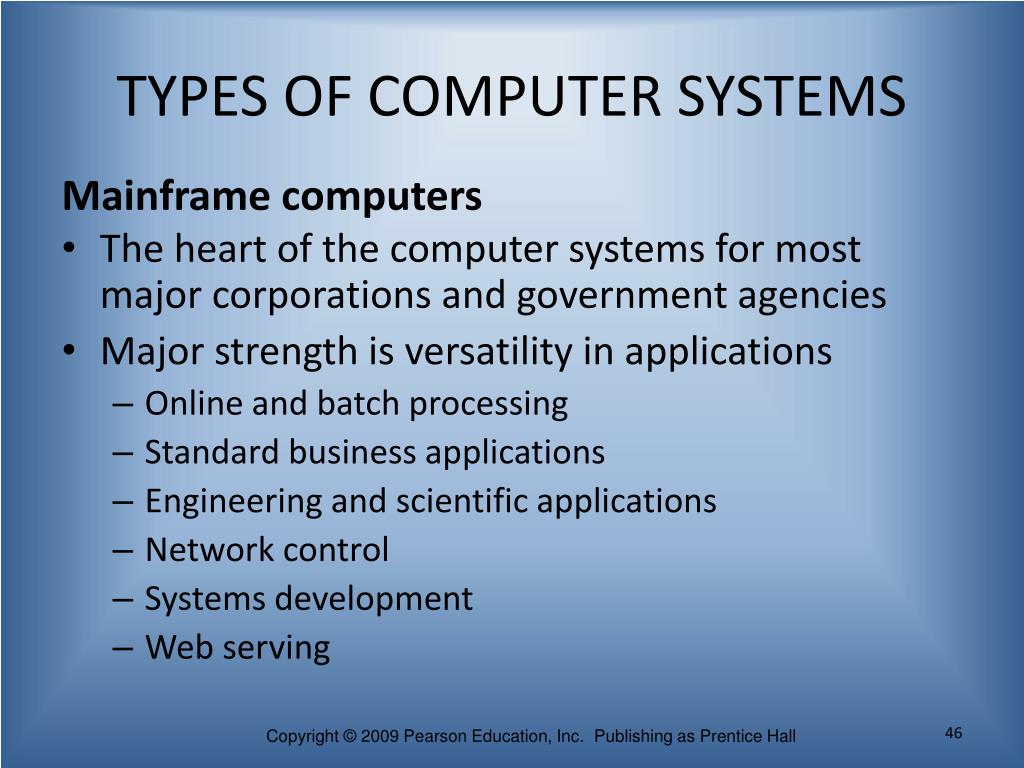 TYPES OF COMPUTER SYSTEMS

Mainframe computers

• The heart of the computer systems for most major corporations and government agencies
• Major strength is versatility in applications
– Online and batch processing
– Standard business applications
– Engineering and scientific applications
– Network control
– Systems development
– Web serving

Copyright © 2009 Pearson Education, Inc. Publishing as Prentice Hall

46